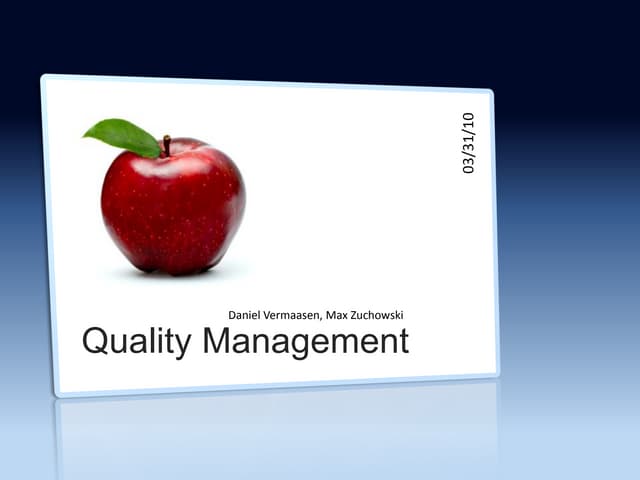 03/31/10

Daniel Vermaasen, Max Zuchowski

Quality Management